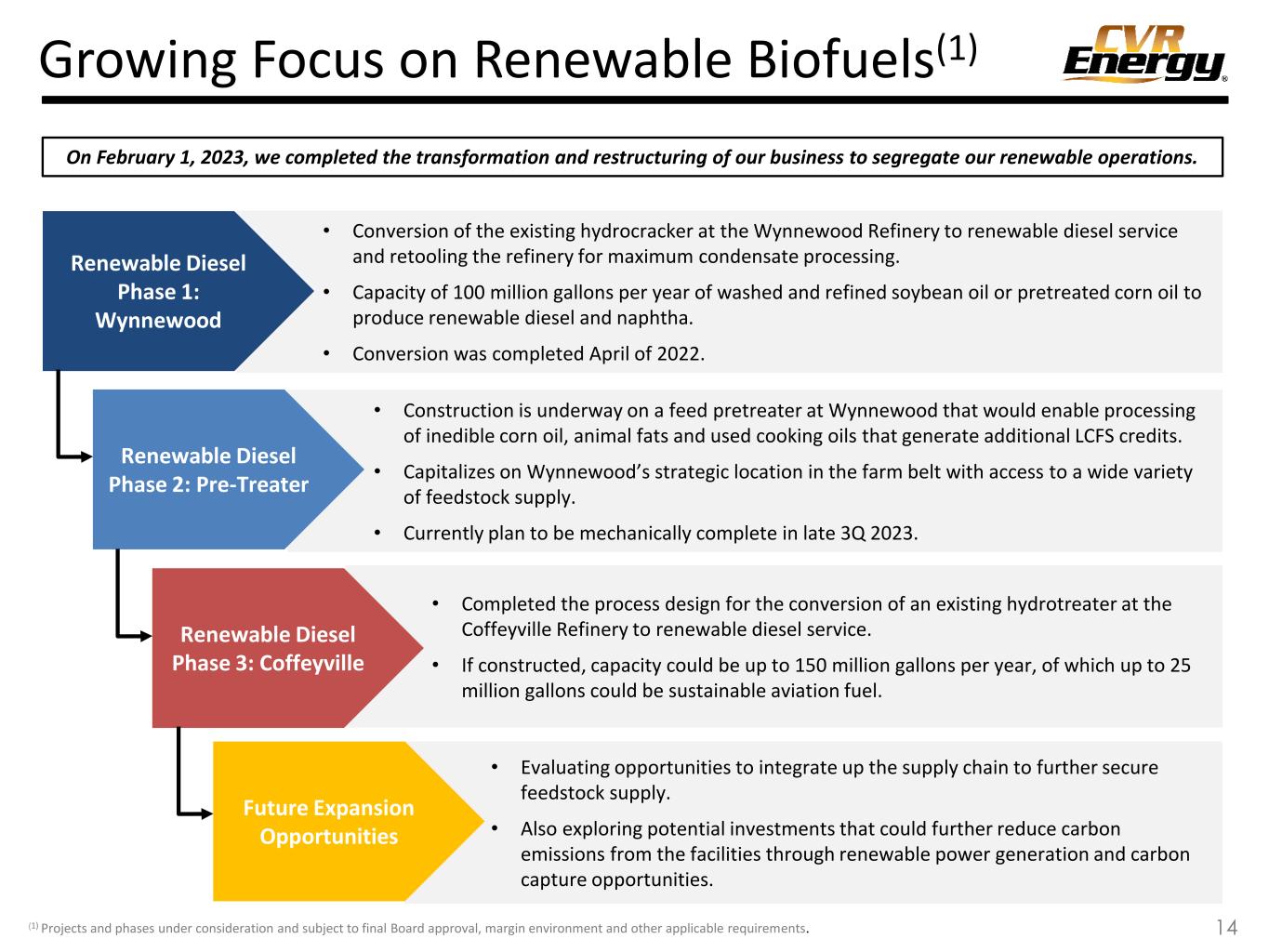 Growing Focus on Renewable Biofuels$^{(1)}$

CVR Energy®

On February 1, 2023, we completed the transformation and restructuring of our business to segregate our renewable operations.

Renewable Diesel Phase 1: Wynnewood

• Conversion of the existing hydrocracker at the Wynnewood Refinery to renewable diesel service and retooling the refinery for maximum condensate processing.

• Capacity of 100 million gallons per year of washed and refined soybean oil or pretreated corn oil to produce renewable diesel and naphtha.

• Conversion was completed April of 2022.

Renewable Diesel Phase 2: Pre-Treater

• Construction is underway on a feed pretreater at Wynnewood that would enable processing of inedible corn oil, animal fats and used cooking oils that generate additional LCFS credits.

• Capitalizes on Wynnewood's strategic location in the farm belt with access to a wide variety of feedstock supply.

• Currently plan to be mechanically complete in late 3Q 2023.

Renewable Diesel Phase 3: Coffeyville

• Completed the process design for the conversion of an existing hydrotreater at the Coffeyville Refinery to renewable diesel service.

• If constructed, capacity could be up to 150 million gallons per year, of which up to 25 million gallons could be sustainable aviation fuel.

Future Expansion Opportunities

• Evaluating opportunities to integrate up the supply chain to further secure feedstock supply.

• Also exploring potential investments that could further reduce carbon emissions from the facilities through renewable power generation and carbon capture opportunities.

$^{(1)}$ Projects and phases under consideration and subject to final Board approval, margin environment and other applicable requirements.

14